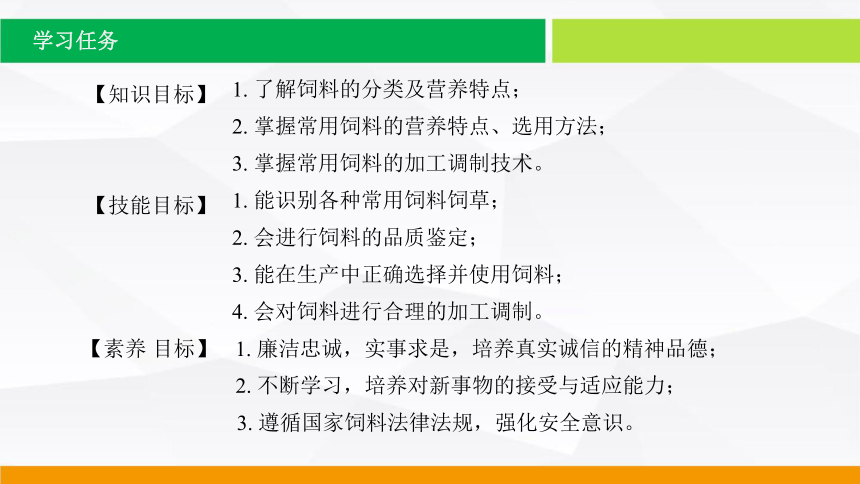 学习任务

【知识目标】 1. 了解饲料的分类及营养特点；
2. 掌握常用饲料的营养特点、选用方法；
3. 掌握常用饲料的加工调制技术。

【技能目标】 1. 能识别各种常用饲料饲草；
2. 会进行饲料的品质鉴定；
3. 能在生产中正确选择并使用饲料；
4. 会对饲料进行合理的加工调制。

【素养 目标】 1. 廉洁忠诚，实事求是，培养真实诚信的精神品德；
2. 不断学习，培养对新事物的接受与适应能力；
3. 遵循国家饲料法律法规，强化安全意识。